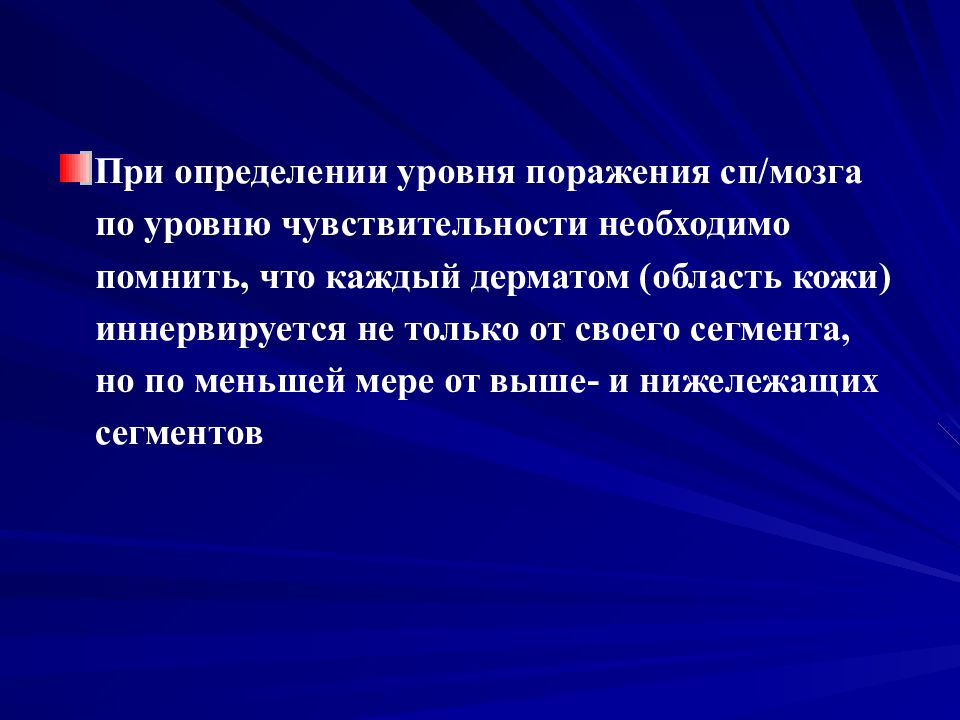 При определении уровня поражения сп/мозга по уровню чувствительности необходимо помнить, что каждый дерматом (область кожи) иннервируется не только от своего сегмента, но по меньшей мере от выше- и нижележащих сегментов